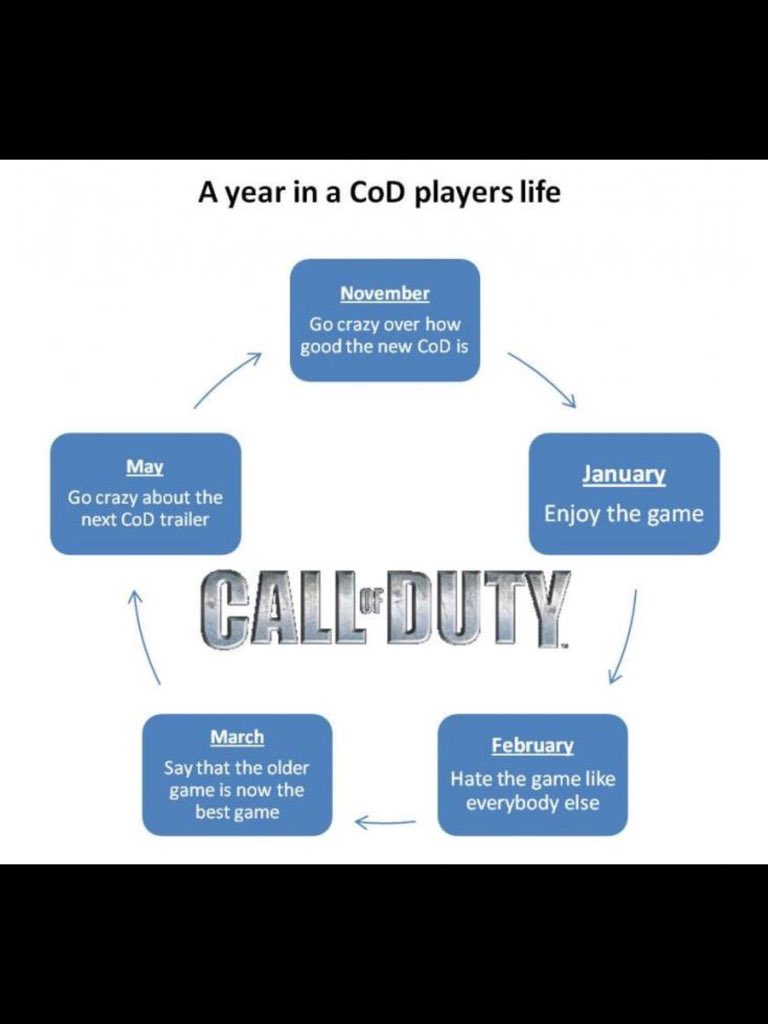 A year in a CoD players life

November
Go crazy over how good the new CoD is

January
Enjoy the game

February
Hate the game like everybody else

March
Say that the older game is now the best game

May
Go crazy about the next CoD trailer

CALL OF DUTY